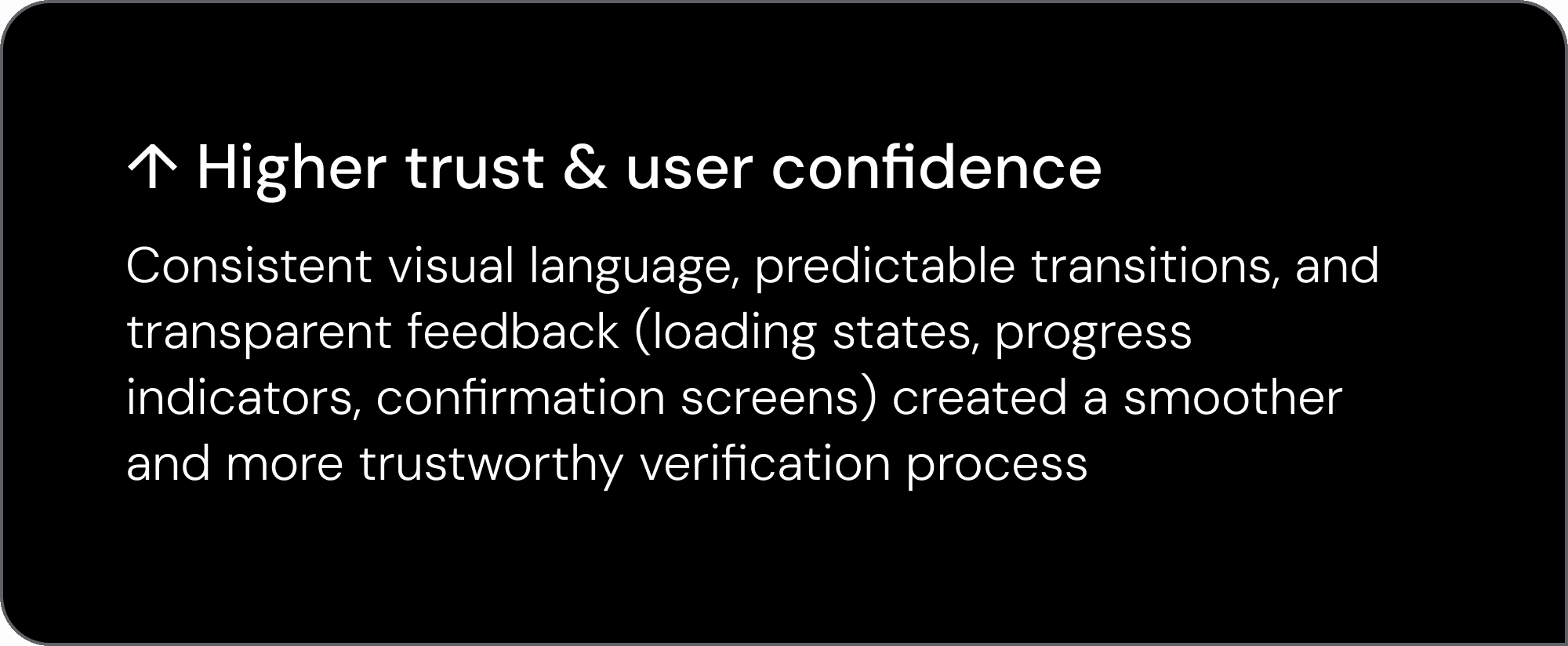 ↑ Higher trust & user confidence

Consistent visual language, predictable transitions, and transparent feedback (loading states, progress indicators, confirmation screens) created a smoother and more trustworthy verification process